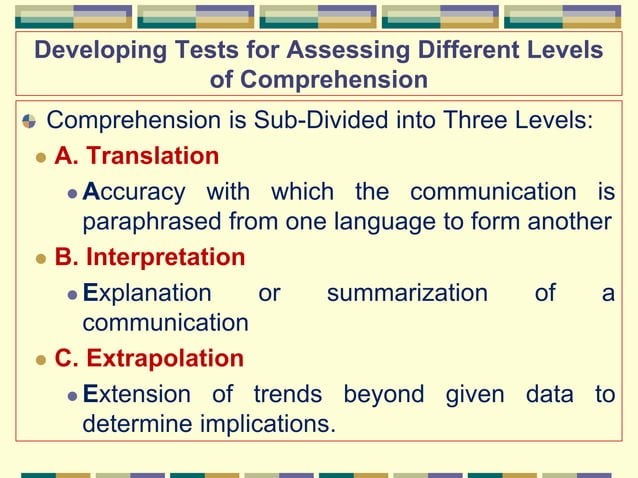 Developing Tests for Assessing Different Levels of Comprehension

Comprehension is Sub-Divided into Three Levels:

A. Translation

Accuracy with which the communication is paraphrased from one language to form another

B. Interpretation

Explanation or summarization of a communication

C. Extrapolation

Extension of trends beyond given data to determine implications.